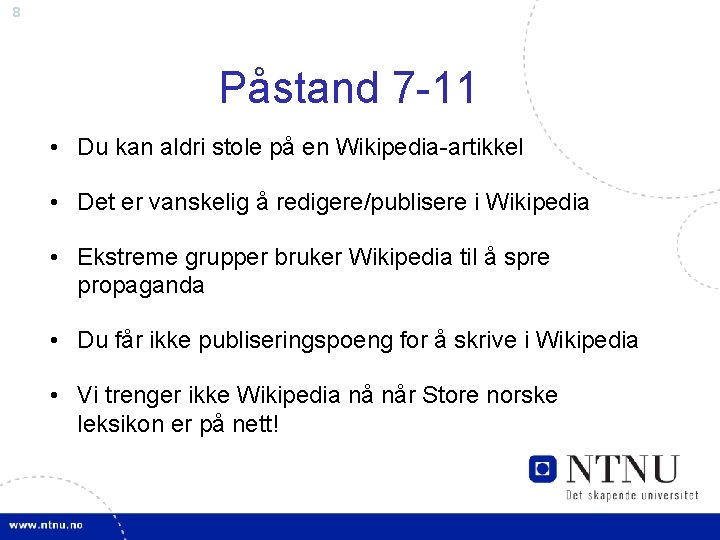 8

Påstand 7-11

• Du kan aldri stole på en Wikipedia-artikkel

• Det er vanskelig å redigere/publisere i Wikipedia

• Ekstreme grupper bruker Wikipedia til å spre propaganda

• Du får ikke publiseringspoeng for å skrive i Wikipedia

• Vi trenger ikke Wikipedia nå når Store norske leksikon er på nett!

NTNU
Det skapende universitet

www.ntnu.no